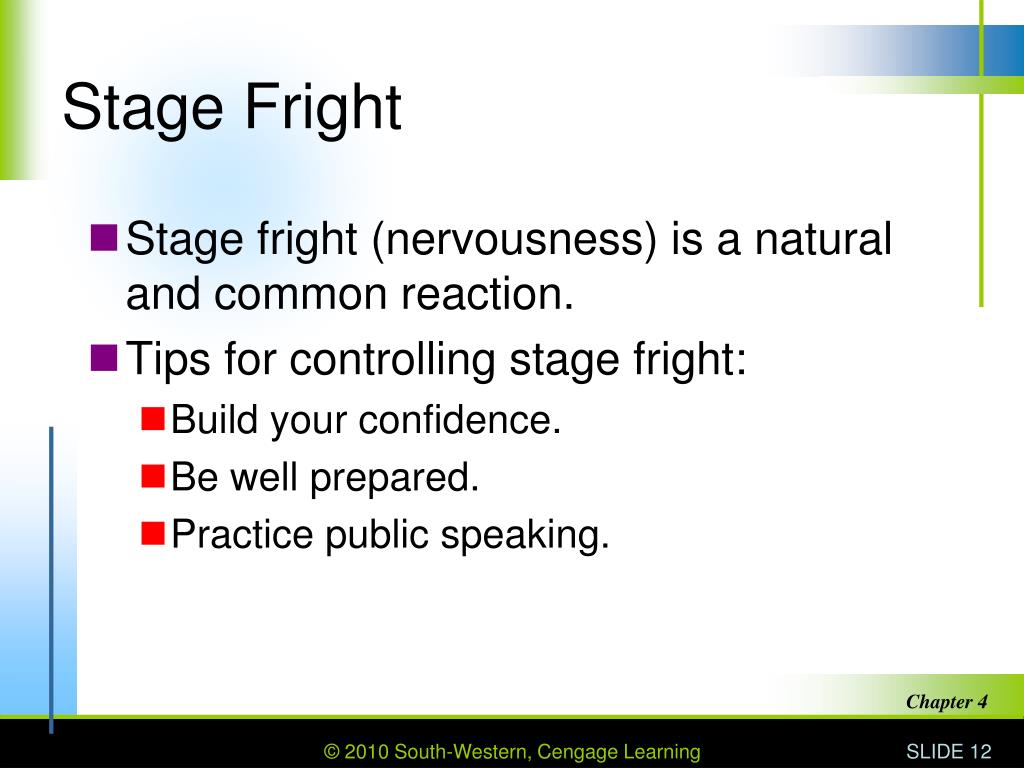 Stage Fright

Stage fright (nervousness) is a natural and common reaction.

Tips for controlling stage fright:

Build your confidence.

Be well prepared.

Practice public speaking.

Chapter 4

© 2010 South-Western, Cengage Learning

SLIDE 12